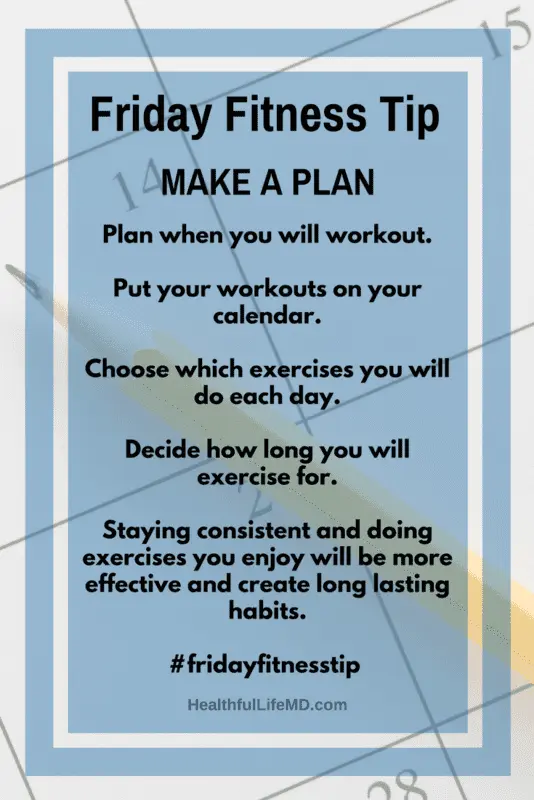 15

Friday Fitness Tip

14

MAKE A PLAN

Plan when you will workout.

Put your workouts on your calendar.

Choose which exercises you will do each day.

Decide how long you will exercise for.

Staying consistent and doing exercises you enjoy will be more effective and create long lasting habits.

#fridayfitnesstip

HealthfulLifeMD.com

28